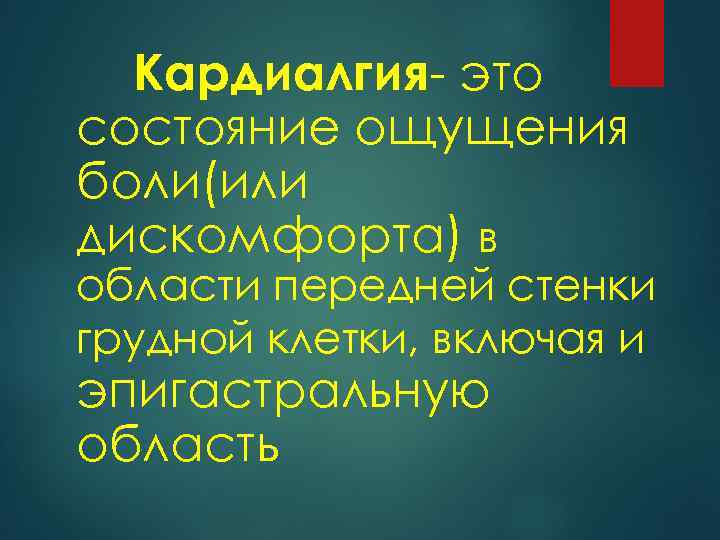 Кардиалгия- это состояние ощущения боли(или дискомфорта) в области передней стенки грудной клетки, включая и эпигастральную область